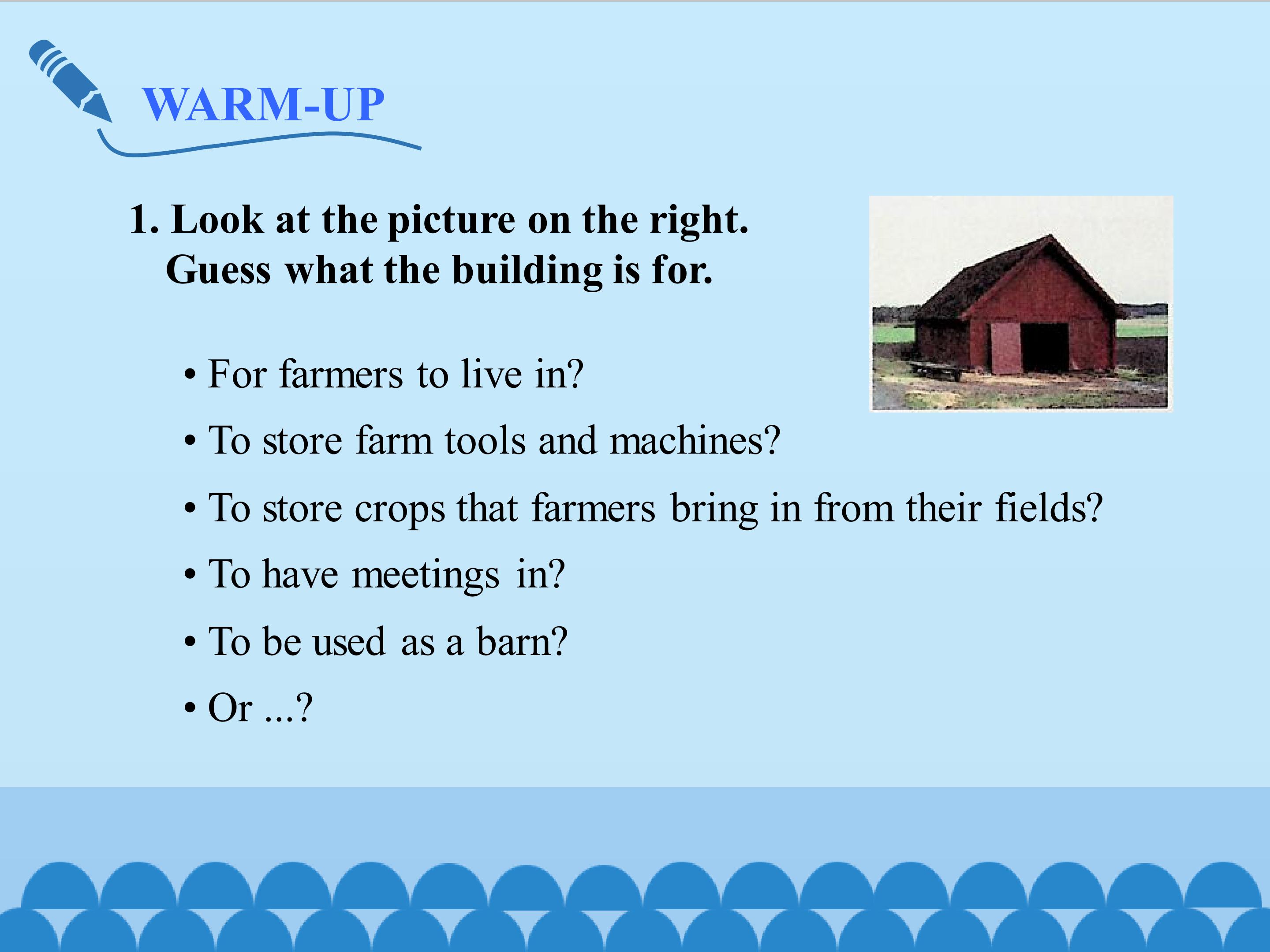 WARM-UP

1. Look at the picture on the right. Guess what the building is for.

• For farmers to live in?
• To store farm tools and machines?
• To store crops that farmers bring in from their fields?
• To have meetings in?
• To be used as a barn?
• Or ...?